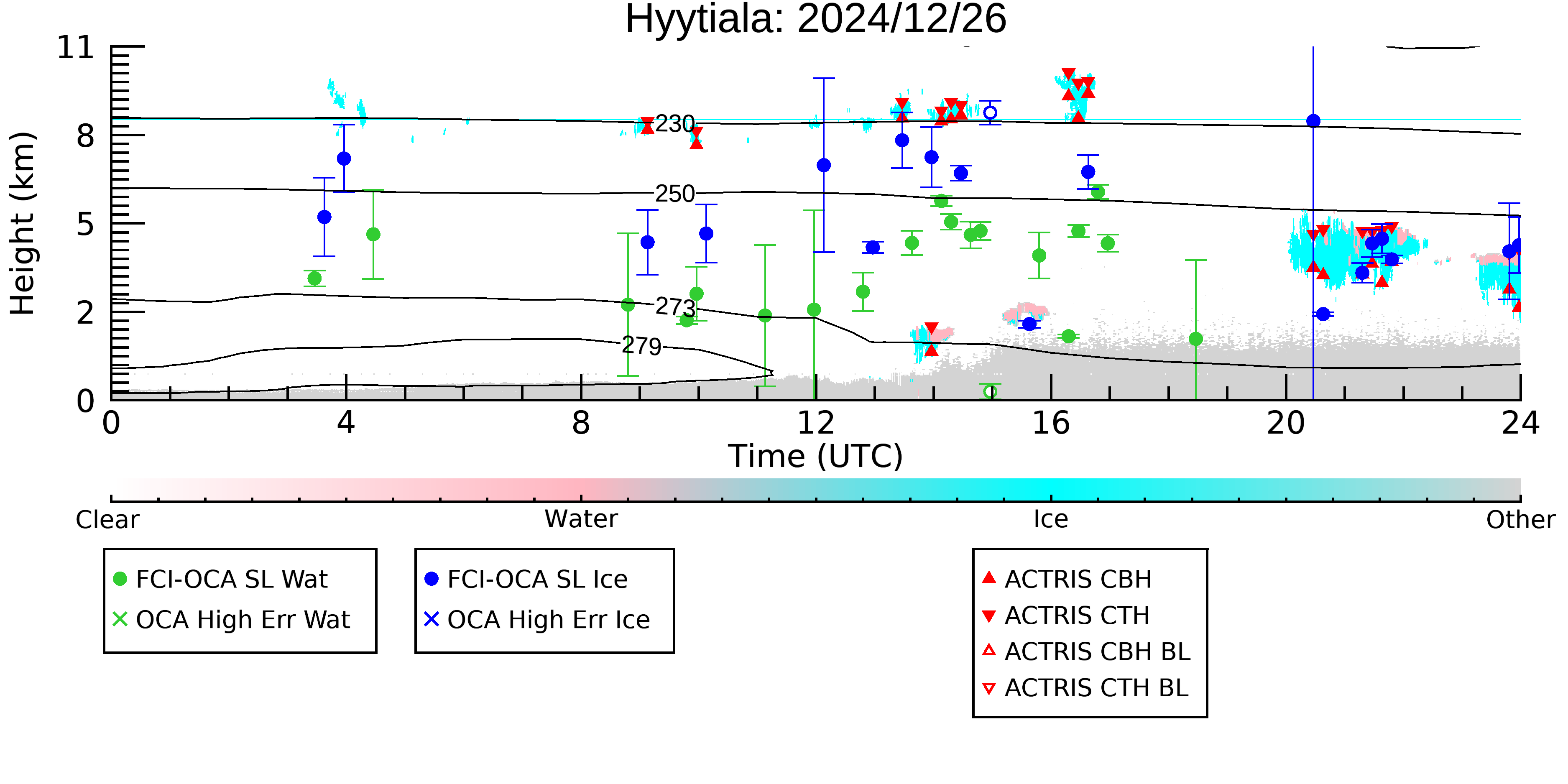 Hyytiala: 2024/12/26

Height (km)

11
8
5
2
0

230
250
273
279

0
4
8
12
16
20
24

Time (UTC)

Clear
Water
Ice
Other

FCI-OCA SL Wat
OCA High Err Wat

FCI-OCA SL Ice
OCA High Err Ice

ACTRIS CBH
ACTRIS CTH
ACTRIS CBH BL
ACTRIS CTH BL